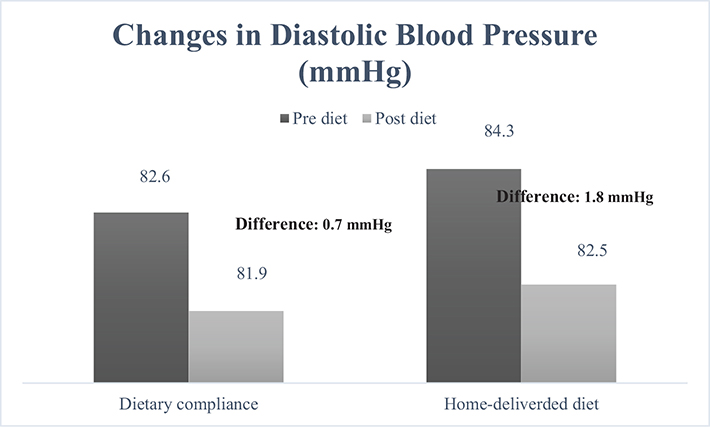 Changes in Diastolic Blood Pressure (mmHg)

Pre diet
Post diet

82.6

Difference: 0.7 mmHg

81.9

84.3

Difference: 1.8 mmHg

82.5

Dietary compliance

Home-deliverded diet